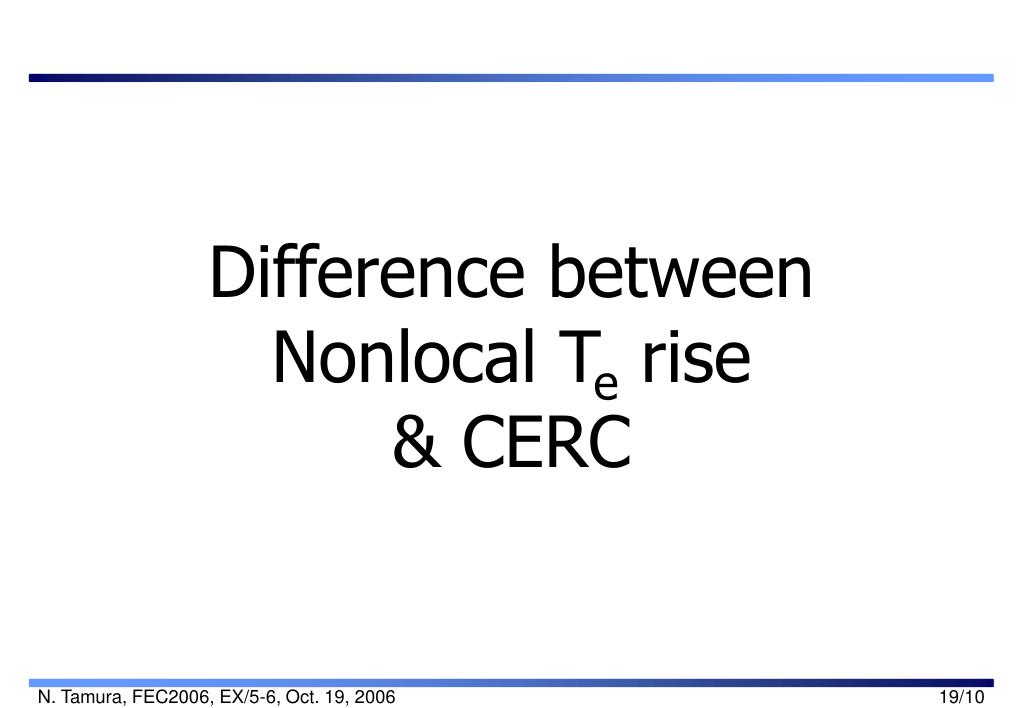 Difference between Nonlocal $T_e$ rise & CERC

N. Tamura, FEC2006, EX/5-6, Oct. 19, 2006

19/10